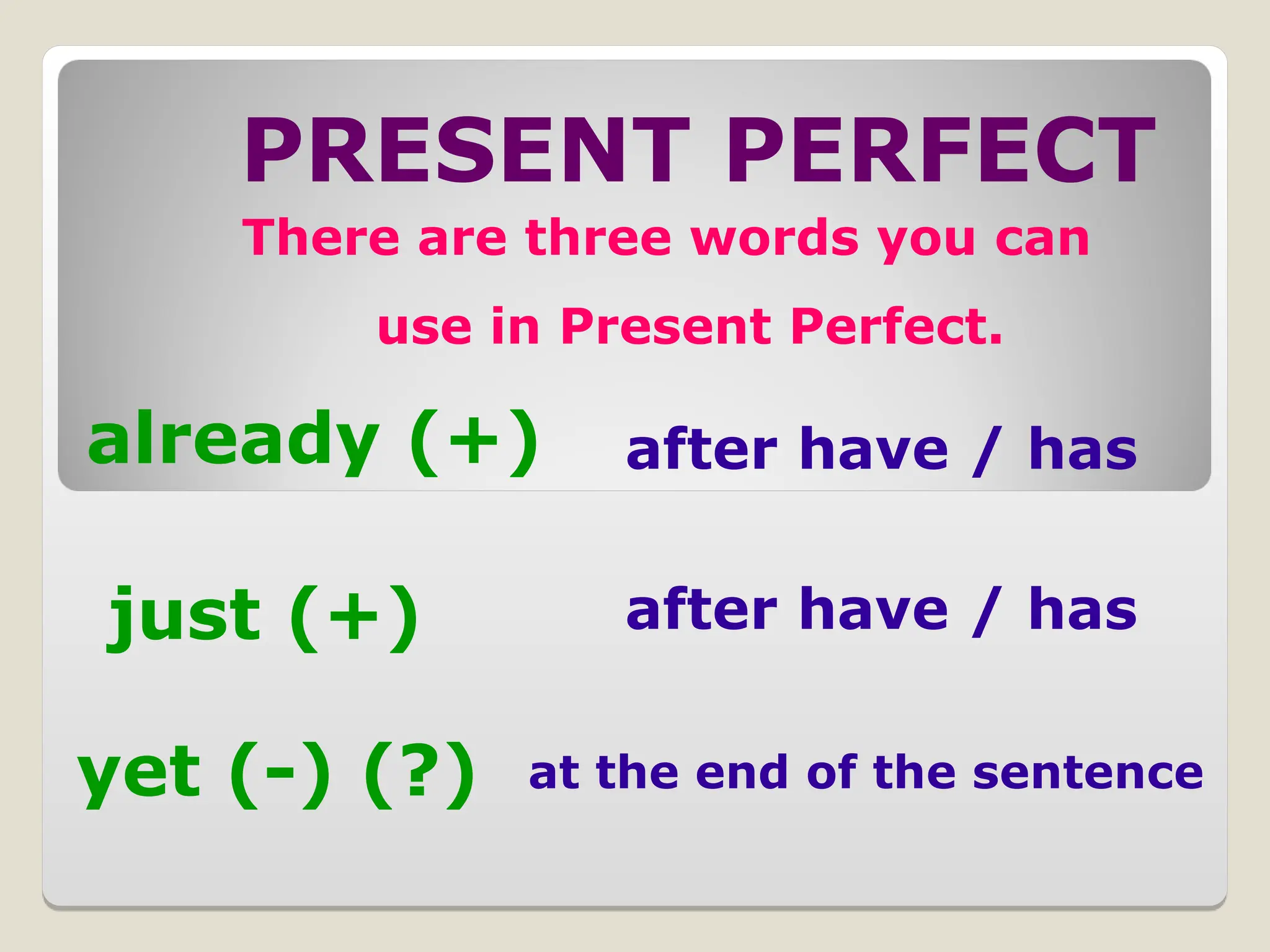 PRESENT PERFECT

There are three words you can use in Present Perfect.

already (+) after have / has

just (+) after have / has

yet (-) (?) at the end of the sentence